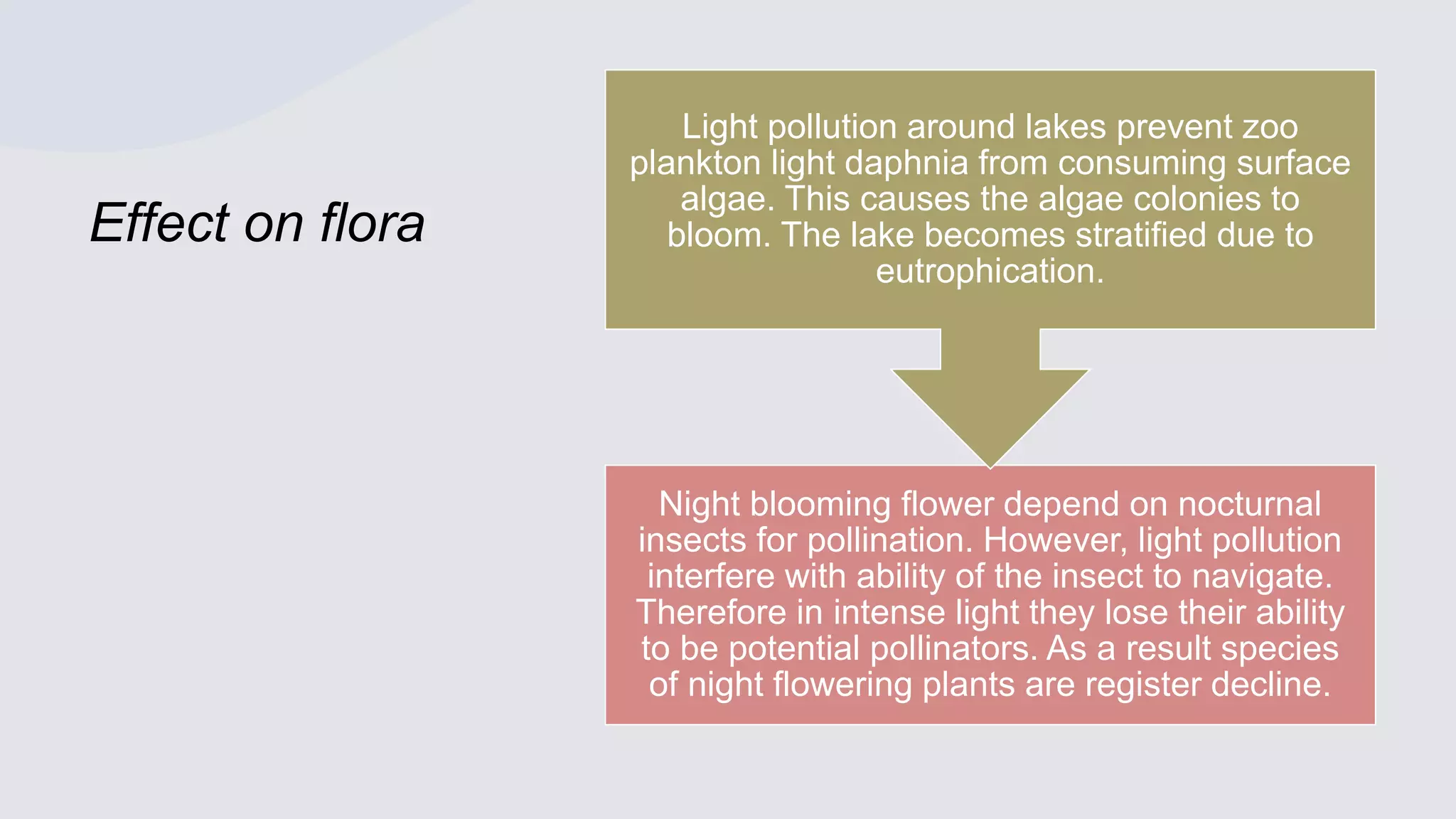 Effect on flora

Light pollution around lakes prevent zoo plankton light daphnia from consuming surface algae. This causes the algae colonies to bloom. The lake becomes stratified due to eutrophication.

Night blooming flower depend on nocturnal insects for pollination. However, light pollution interfere with ability of the insect to navigate. Therefore in intense light they lose their ability to be potential pollinators. As a result species of night flowering plants are register decline.